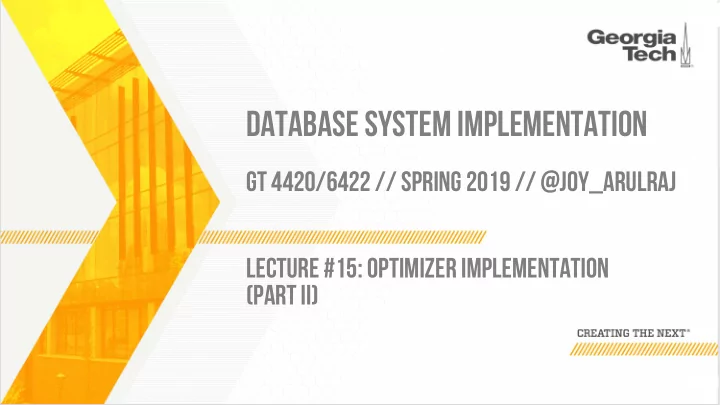 Georgia Tech

DATABASE SYSTEM IMPLEMENTATION

GT 4420/6422 // SPRING 2019 // @JOY_ARULRAJ

LECTURE #15: OPTIMIZER IMPLEMENTATION (PART II)

CREATING THE NEXT®